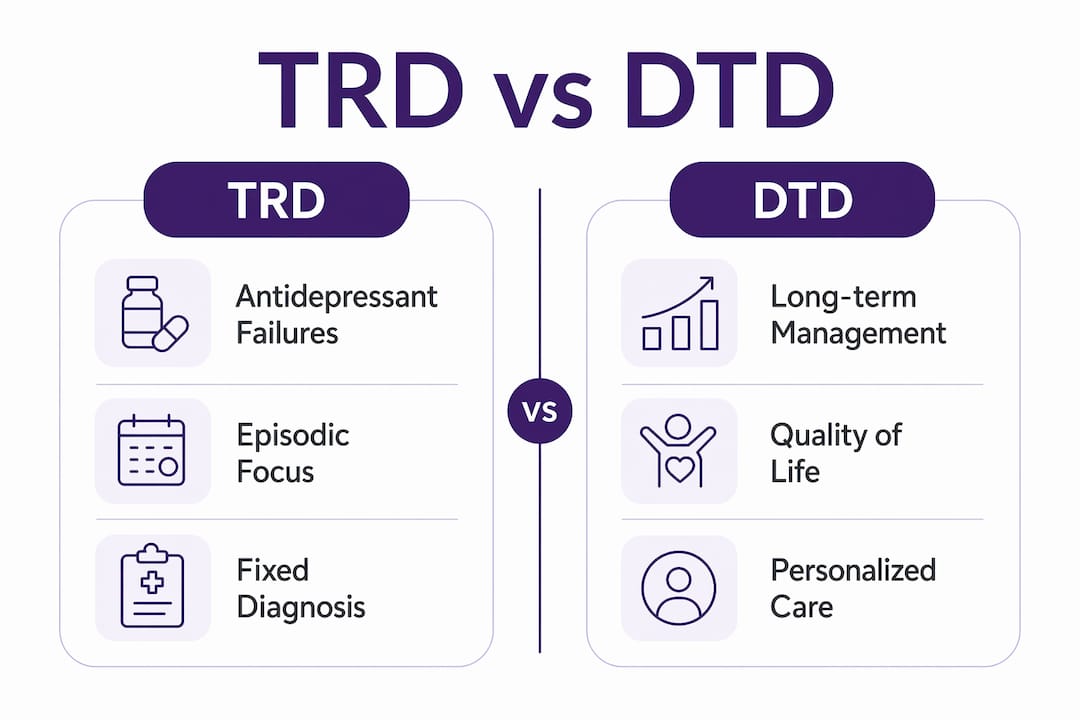 TRD vs DTD

TRD

Antidepressant Failures

Episodic Focus

Fixed Diagnosis

VS

DTD

Long-term Management

Quality of Life

Personalized Care